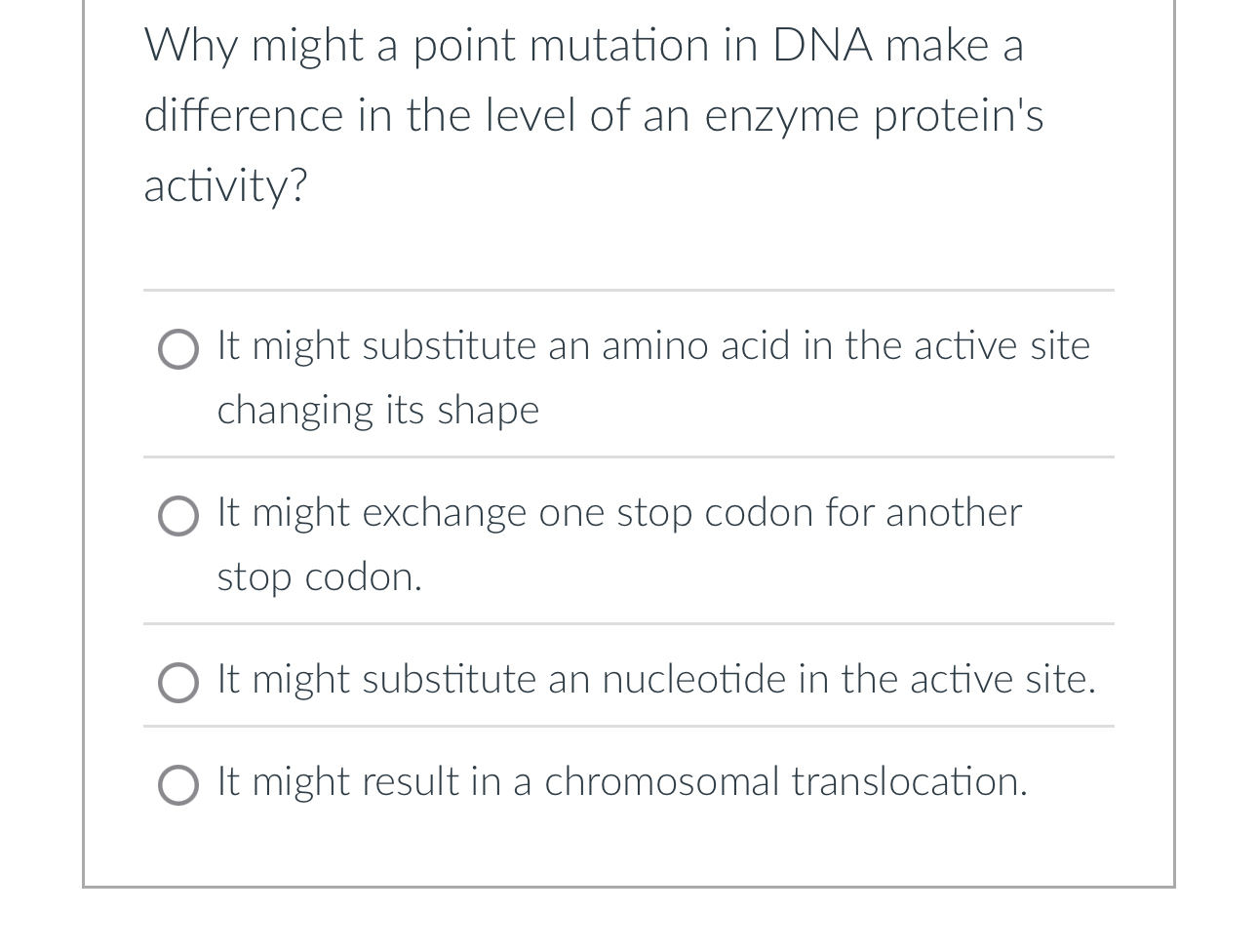 Why might a point mutation in DNA make a difference in the level of an enzyme protein's activity?

It might substitute an amino acid in the active site changing its shape

It might exchange one stop codon for another stop codon.

It might substitute an nucleotide in the active site.

It might result in a chromosomal translocation.